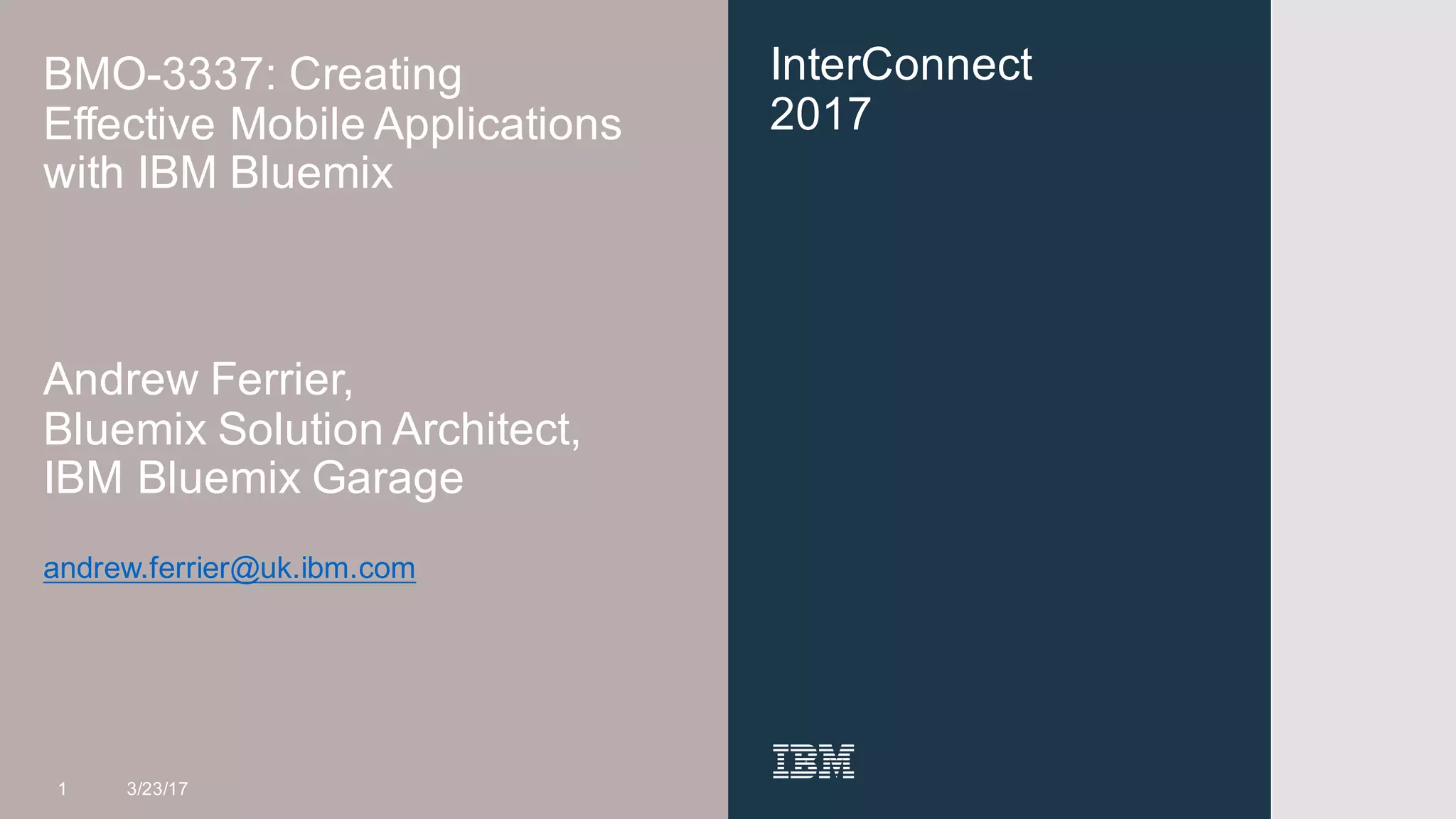 BMO-3337: Creating Effective Mobile Applications with IBM Bluemix

Andrew Ferrier,
Bluemix Solution Architect,
IBM Bluemix Garage

andrew.ferrier@uk.ibm.com

1 3/23/17

InterConnect 2017

IBM